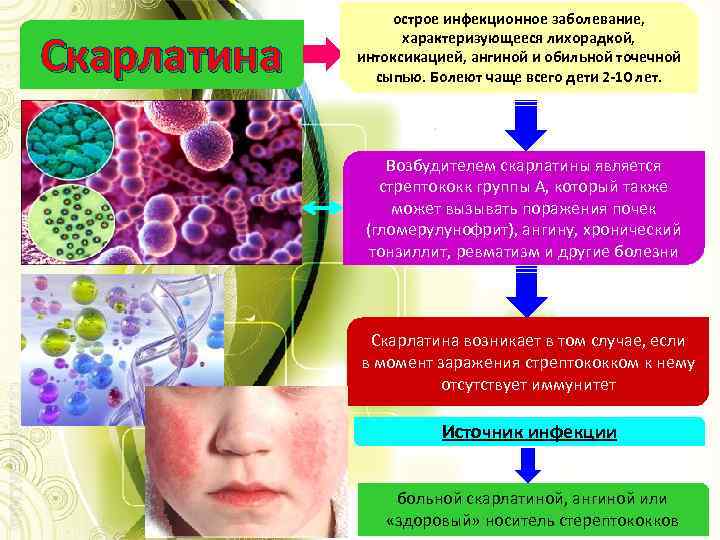 Скарлатина

острое инфекционное заболевание, характеризующееся лихорадкой, интоксикацией, ангиной и обильной точечной сыпью. Болеют чаще всего дети 2-10 лет.

Возбудителем скарлатины является стрептококк группы А, который также может вызывать поражения почек (гломерулунофрит), ангину, хронический тонзиллит, ревматизм и другие болезни

Скарлатина возникает в том случае, если в момент заражения стрептококком к нему отсутствует иммунитет

Источник инфекции

больной скарлатиной, ангиной или «здоровый» носитель стерептококков